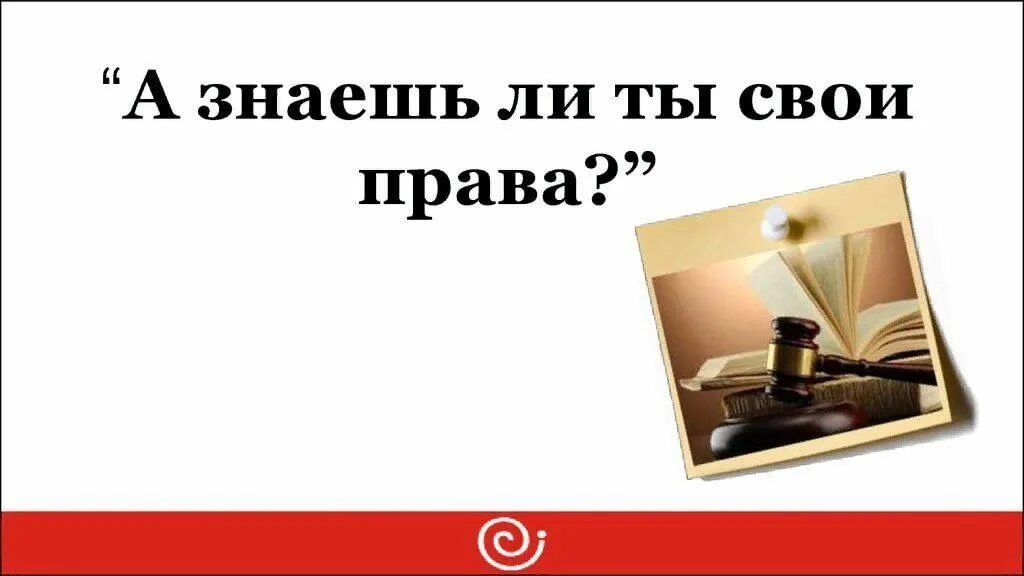 “А знаешь ли ты свои права?”